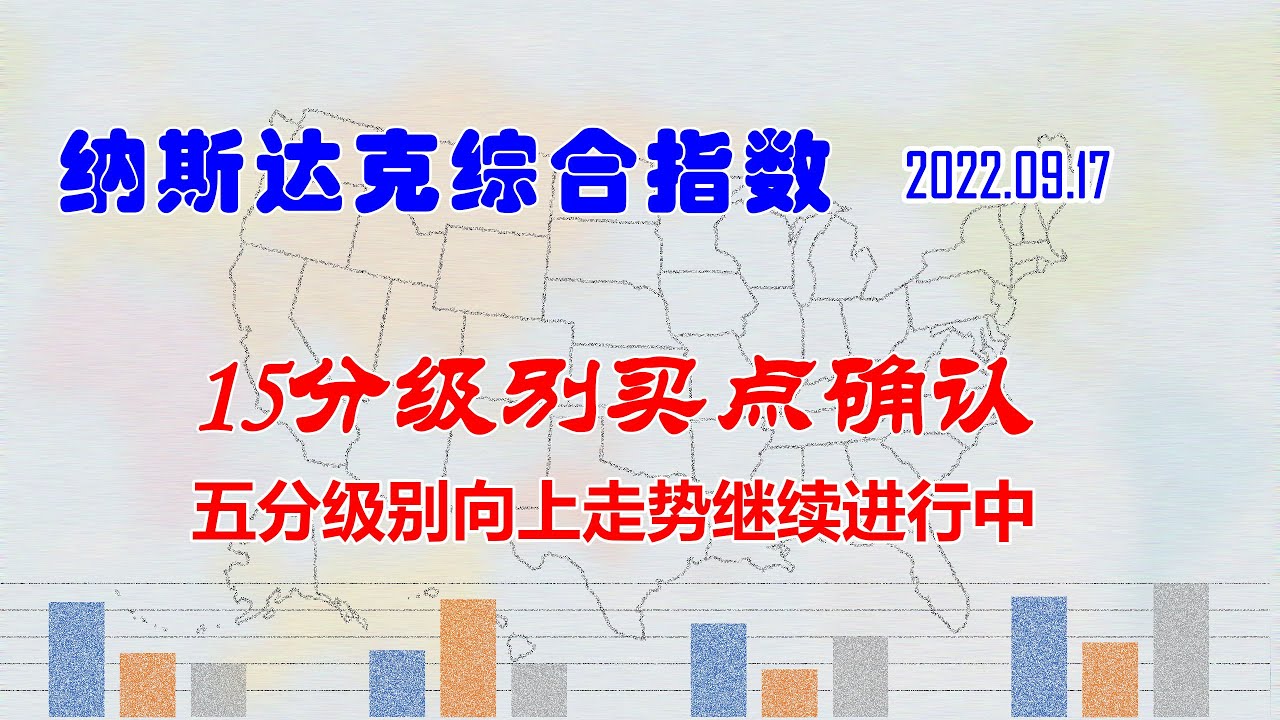 纳斯达克综合指数 2022.09.17

15分级别买点确认

五分级别向上走势继续进行中